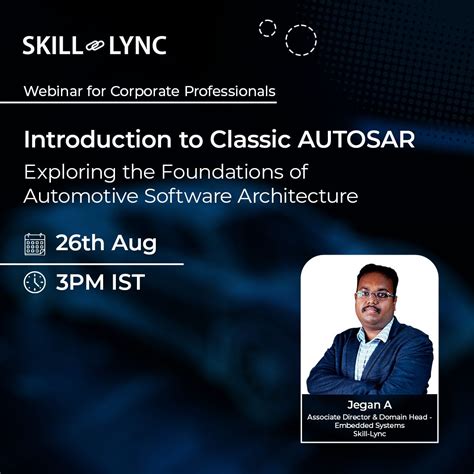 SKILL LYNC

Webinar for Corporate Professionals

Introduction to Classic AUTOSAR

Exploring the Foundations of Automotive Software Architecture

26th Aug

3PM IST

Jegan A
Associate Director & Domain Head - Embedded Systems
Skill-Lync